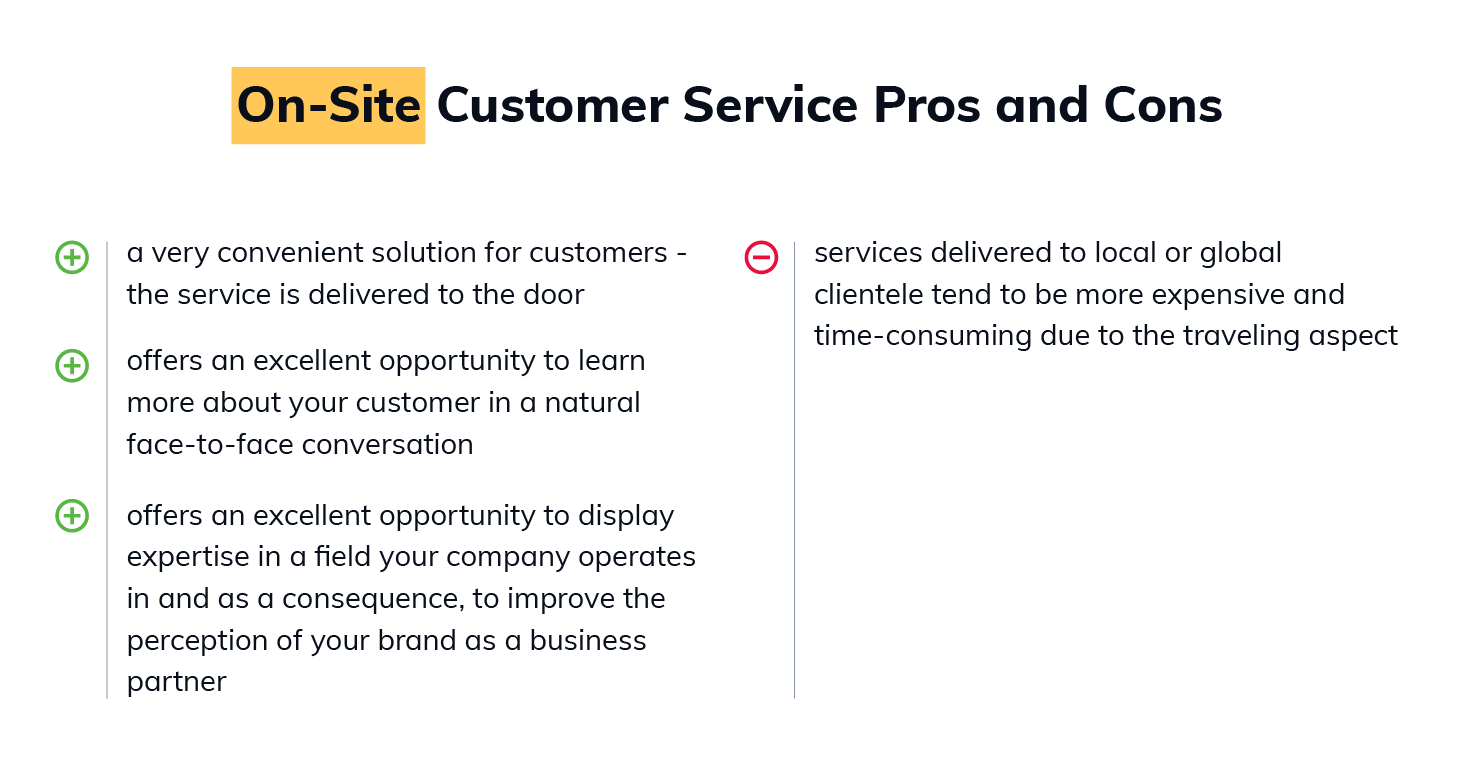 On-Site Customer Service Pros and Cons

a very convenient solution for customers - the service is delivered to the door

offers an excellent opportunity to learn more about your customer in a natural face-to-face conversation

offers an excellent opportunity to display expertise in a field your company operates in and as a consequence, to improve the perception of your brand as a business partner

services delivered to local or global clientele tend to be more expensive and time-consuming due to the traveling aspect